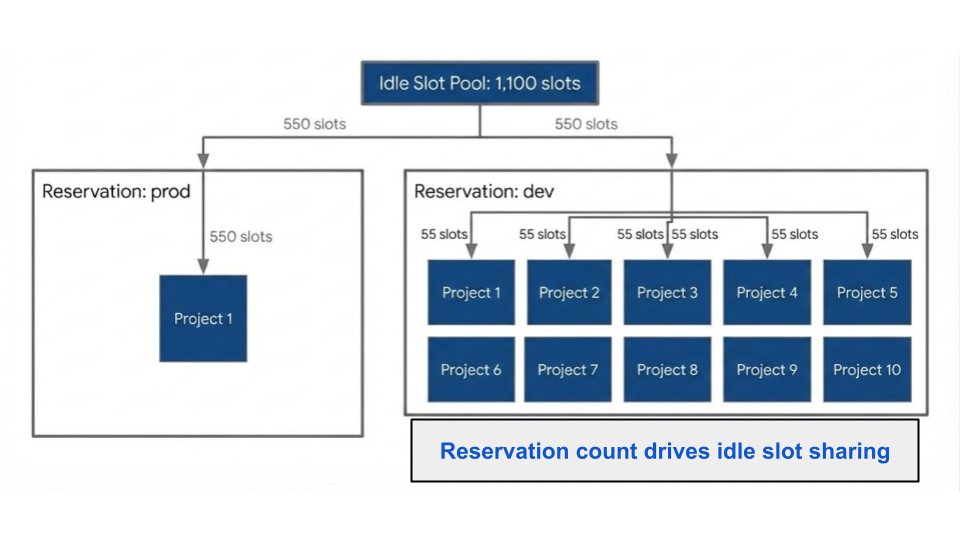 Idle Slot Pool: 1,100 slots

550 slots

550 slots

Reservation: prod

550 slots

Project 1

Reservation: dev

55 slots

55 slots

55 slots

55 slots

55 slots

55 slots

Project 1

Project 2

Project 3

Project 4

Project 5

Project 6

Project 7

Project 8

Project 9

Project 10

Reservation count drives idle slot sharing